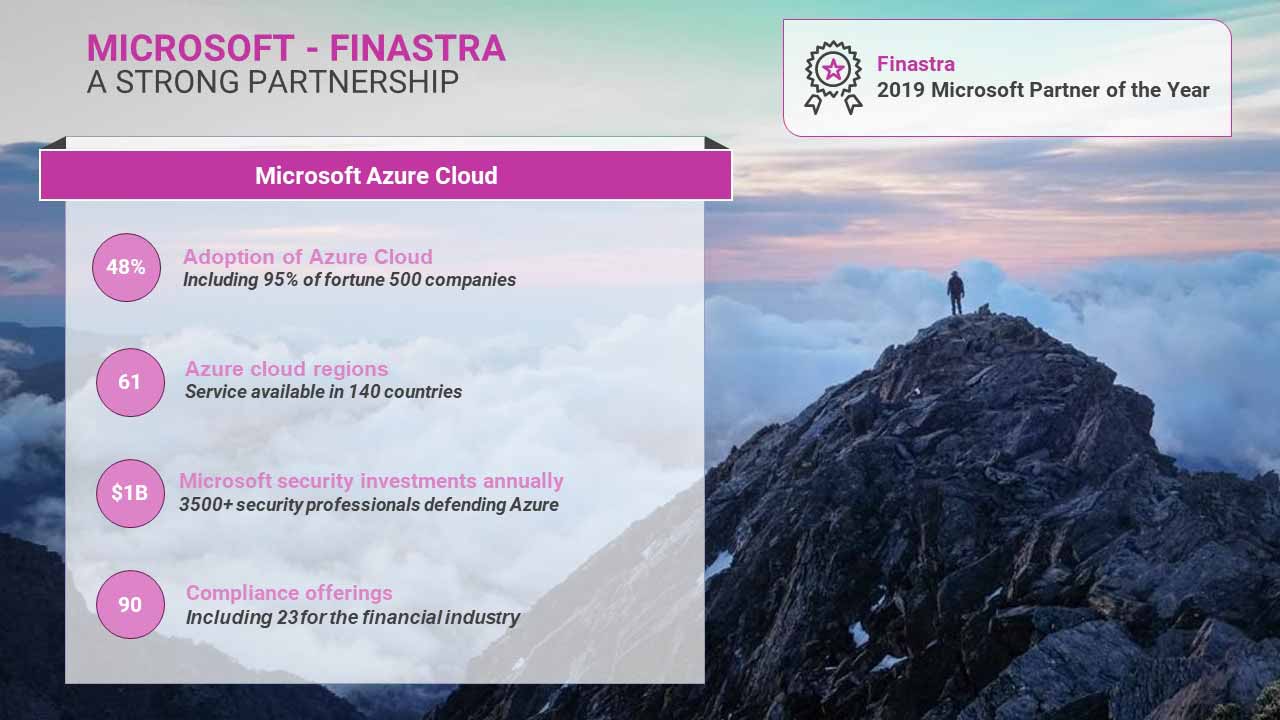 MICROSOFT - FINASTRA
A STRONG PARTNERSHIP

Finastra
2019 Microsoft Partner of the Year

Microsoft Azure Cloud

48%
Adoption of Azure Cloud
Including 95% of fortune 500 companies

61
Azure cloud regions
Service available in 140 countries

$1B
Microsoft security investments annually
3500+ security professionals defending Azure

90
Compliance offerings
Including 23 for the financial industry